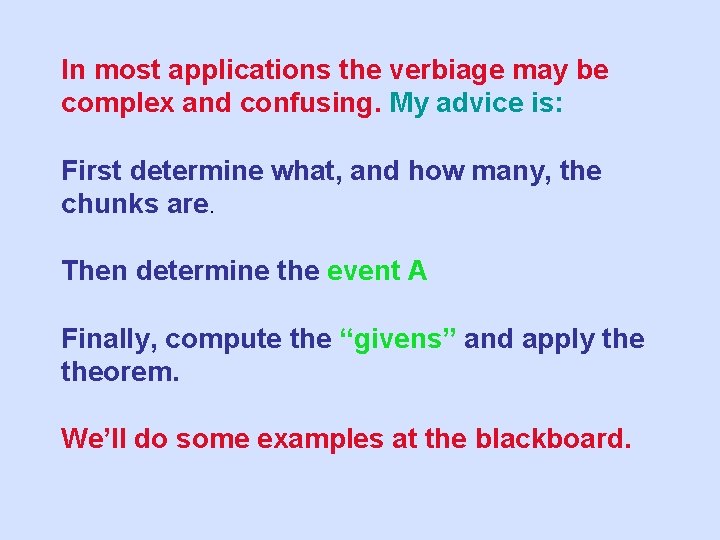 In most applications the verbiage may be complex and confusing. My advice is:

First determine what, and how many, the chunks are.

Then determine the event A

Finally, compute the “givens” and apply the theorem.

We’ll do some examples at the blackboard.